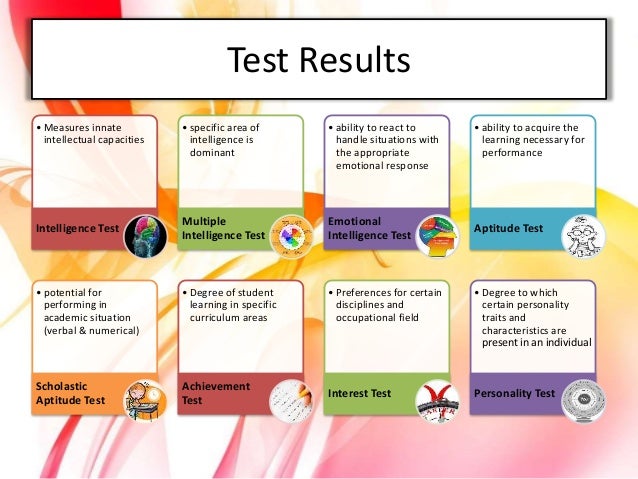 Test Results

• Measures innate intellectual capacities

Intelligence Test

• specific area of intelligence is dominant

Multiple Intelligence Test

• ability to react to handle situations with the appropriate emotional response

Emotional Intelligence Test

• ability to acquire the learning necessary for performance

Aptitude Test

• potential for performing in academic situation (verbal & numerical)

Scholastic Aptitude Test

• Degree of student learning in specific curriculum areas

Achievement Test

• Preferences for certain disciplines and occupational field

Interest Test

CAREER

• Degree to which certain personality traits and characteristics are present in an individual

Personality Test